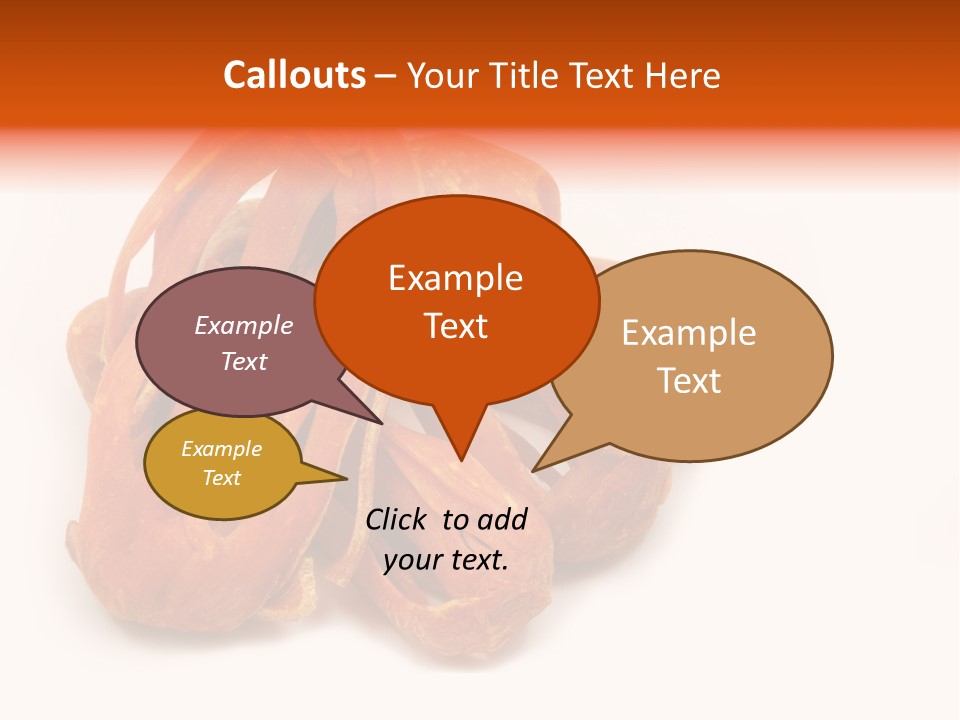 Callouts – Your Title Text Here

Example Text

Example Text

Example Text

Example Text

Click to add your text.